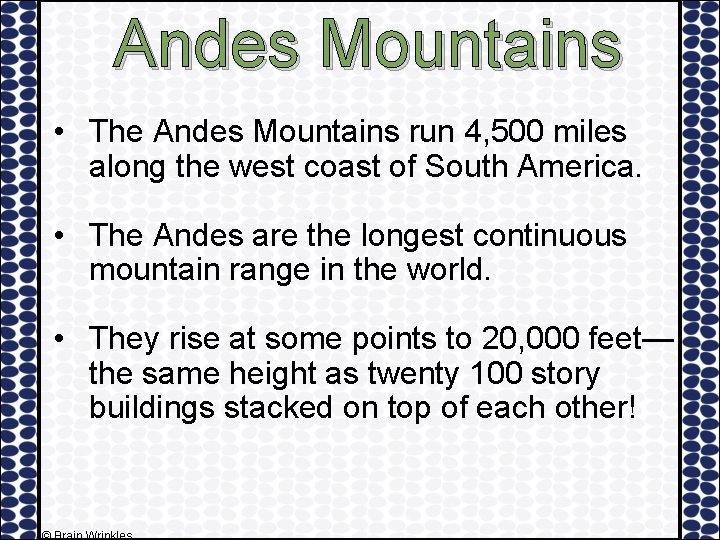 Andes Mountains

• The Andes Mountains run 4,500 miles along the west coast of South America.

• The Andes are the longest continuous mountain range in the world.

• They rise at some points to 20,000 feet—the same height as twenty 100 story buildings stacked on top of each other!

© Brain Wrinkles